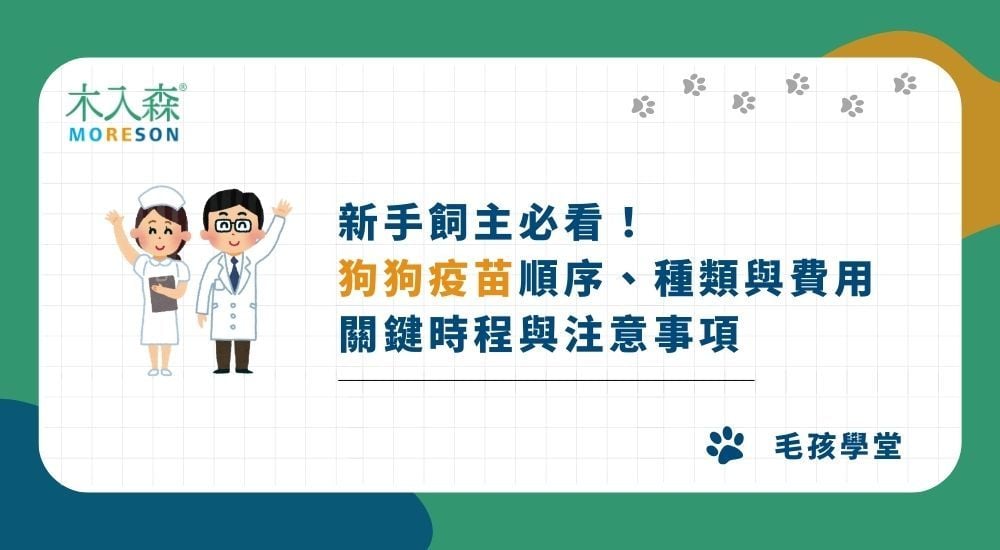 木入森®
MORESON

新手飼主必看！
狗狗疫苗順序、種類與費用
關鍵時程與注意事項

毛孩學堂